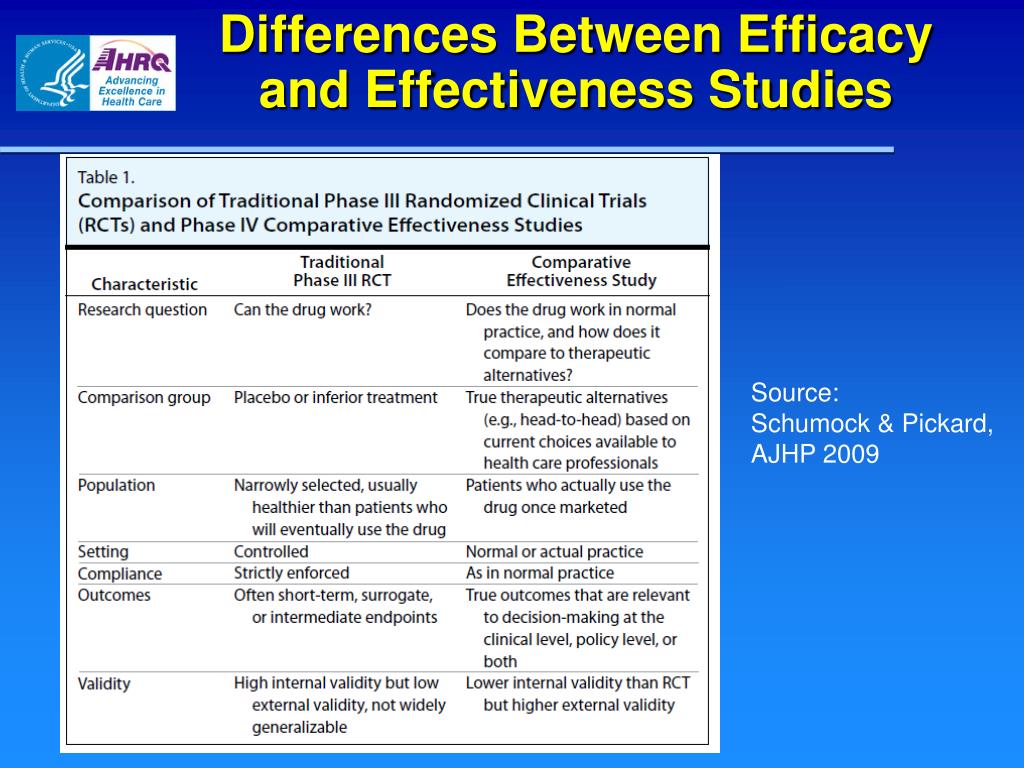 AHRQ
Advancing Excellence in Health Care

Differences Between Efficacy and Effectiveness Studies

Table 1.
Comparison of Traditional Phase III Randomized Clinical Trials (RCTs) and Phase IV Comparative Effectiveness Studies

| Characteristic | Traditional Phase III RCT | Comparative Effectiveness Study |
|---|---|---|
| Research question | Can the drug work? | Does the drug work in normal practice, and how does it compare to therapeutic alternatives? |
| Comparison group | Placebo or inferior treatment | True therapeutic alternatives (e.g., head-to-head) based on current choices available to health care professionals |
| Population | Narrowly selected, usually healthier than patients who will eventually use the drug | Patients who actually use the drug once marketed |
| Setting | Controlled | Normal or actual practice |
| Compliance | Strictly enforced | As in normal practice |
| Outcomes | Often short-term, surrogate, or intermediate endpoints | True outcomes that are relevant to decision-making at the clinical level, policy level, or both |
| Validity | High internal validity but low external validity, not widely generalizable | Lower internal validity than RCT but higher external validity |

Source:
Schumock & Pickard, AJHP 2009